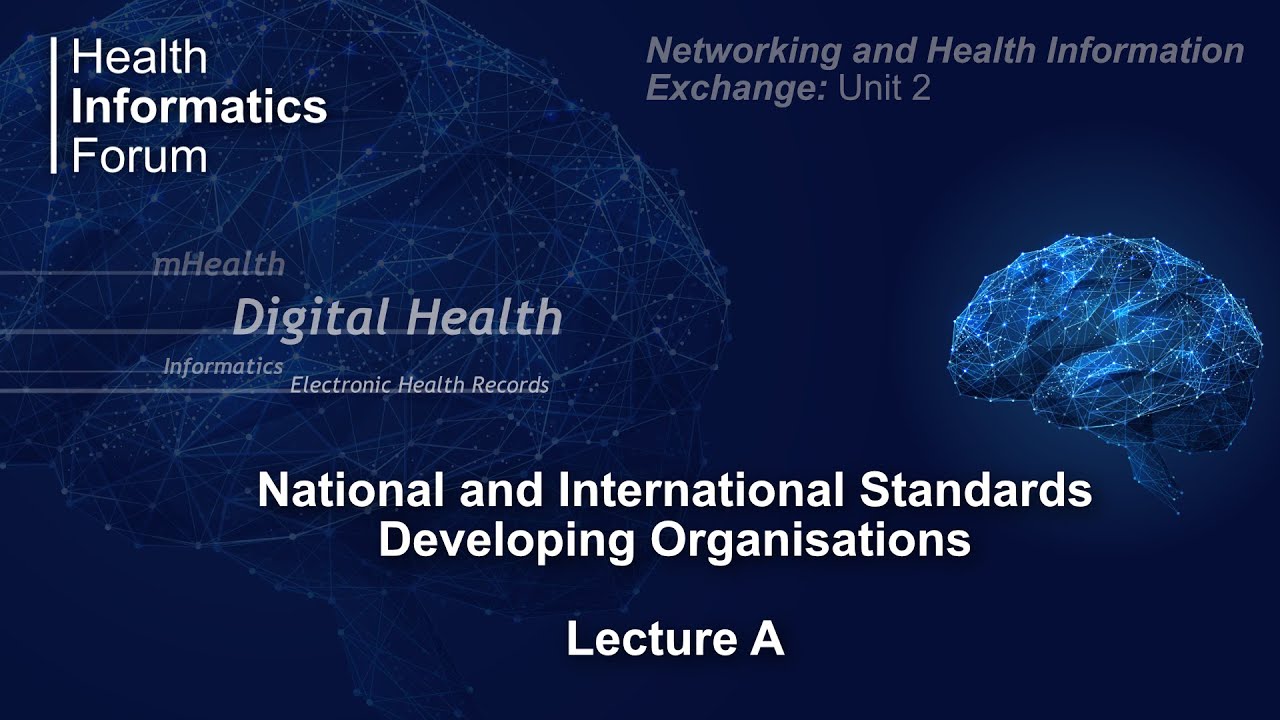 Health
Informatics
Forum

Networking and Health Information Exchange: Unit 2

mHealth
Digital Health
Informatics
Electronic Health Records

National and International Standards Developing Organisations

Lecture A